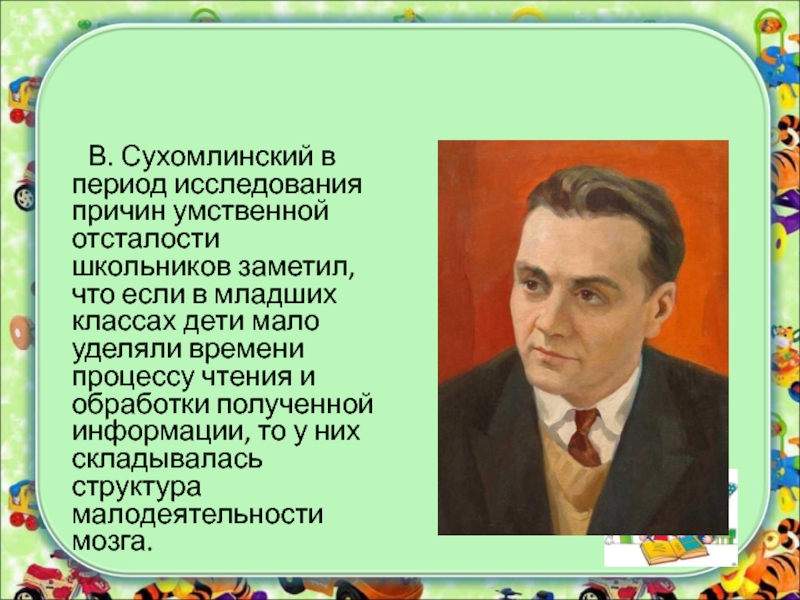 В. Сухомлинский в период исследования причин умственной отсталости школьников заметил, что если в младших классах дети мало уделяли времени процессу чтения и обработки полученной информации, то у них складывалась структура малодеятельности мозга.